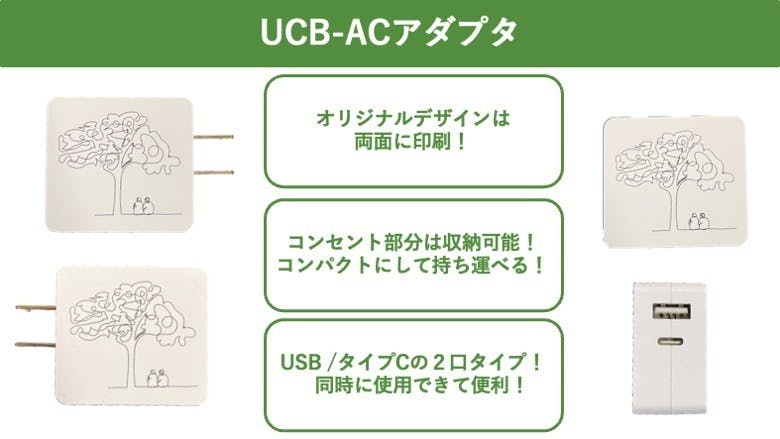 UCB-ACアダプタ

オリジナルデザインは
両面に印刷！

コンセント部分は収納可能！
コンパクトにして持ち運べる！

USB /タイプCの２口タイプ！
同時に使用できて便利！